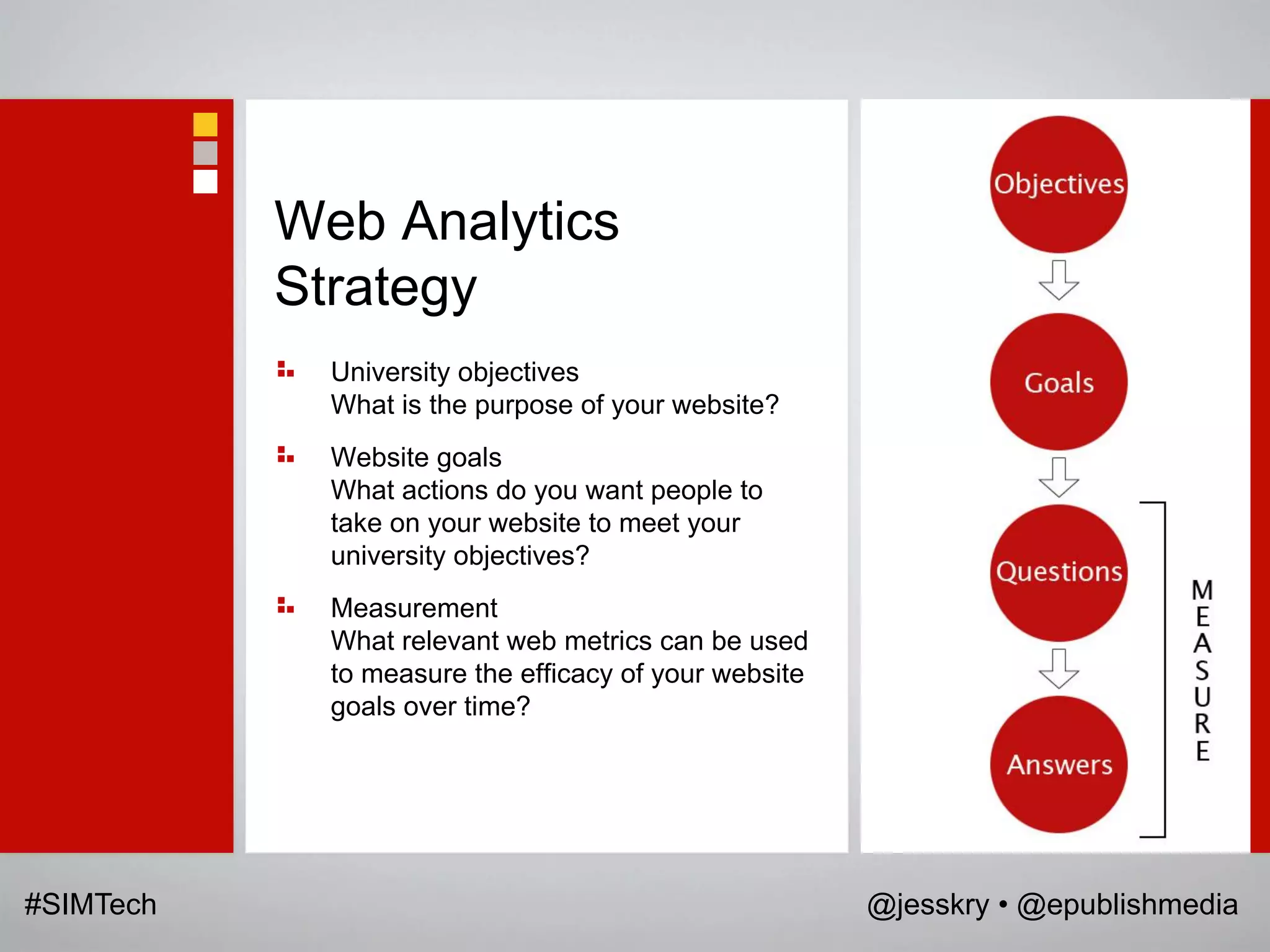 Web Analytics Strategy

University objectives
What is the purpose of your website?

Website goals
What actions do you want people to take on your website to meet your university objectives?

Measurement
What relevant web metrics can be used to measure the efficacy of your website goals over time?

Objectives

Goals

Questions

Answers

MEASURE

#SIMTech

@jesskry • @epublishmedia